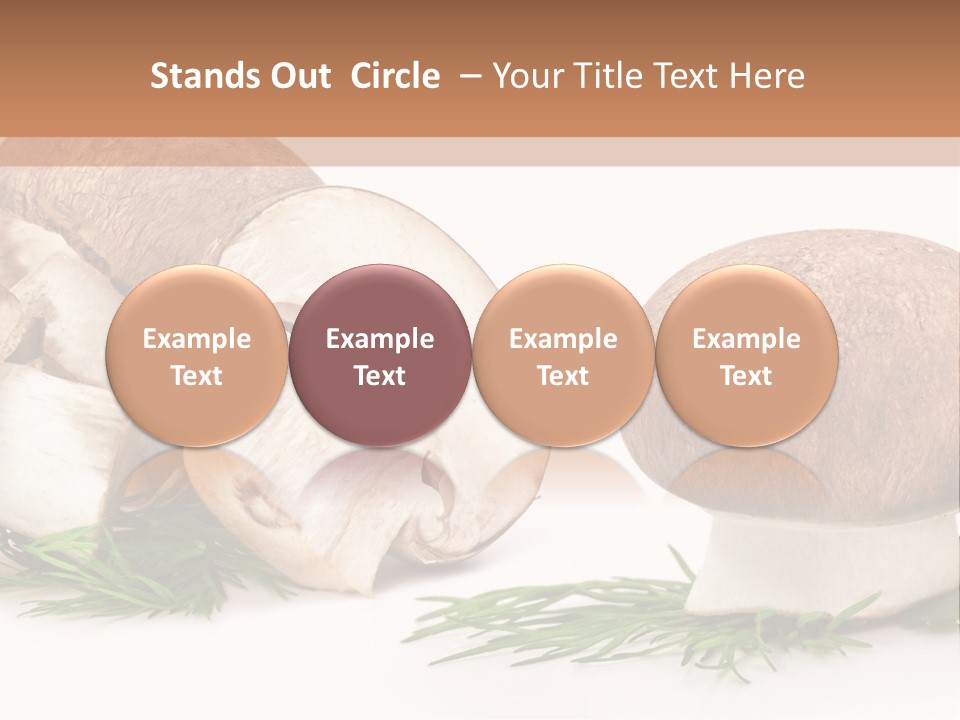 Stands Out Circle – Your Title Text Here

Example Text

Example Text

Example Text

Example Text